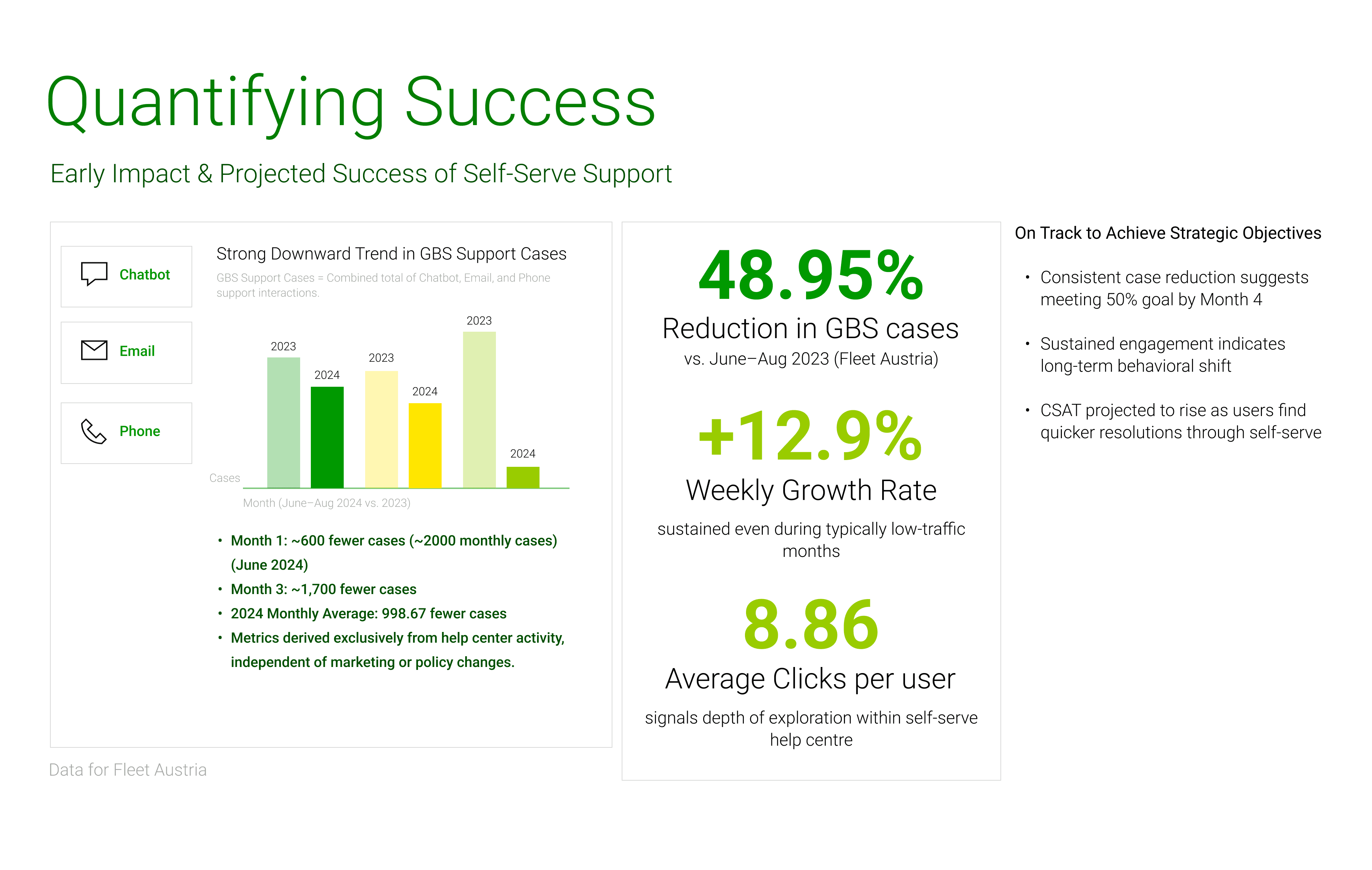 Quantifying Success

Early Impact & Projected Success of Self-Serve Support

Chatbot

Email

Phone

Strong Downward Trend in GBS Support Cases

GBS Support Cases = Combined total of Chatbot, Email, and Phone support interactions.

2023
2024
2023
2024
2023
2024

Cases

Month (June–Aug 2024 vs. 2023)

• Month 1: ~600 fewer cases (~2000 monthly cases) (June 2024)
• Month 3: ~1,700 fewer cases
• 2024 Monthly Average: 998.67 fewer cases
• Metrics derived exclusively from help center activity, independent of marketing or policy changes.

Data for Fleet Austria

48.95%
Reduction in GBS cases
vs. June–Aug 2023 (Fleet Austria)

+12.9%
Weekly Growth Rate
sustained even during typically low-traffic months

8.86
Average Clicks per user
signals depth of exploration within self-serve help centre

On Track to Achieve Strategic Objectives

• Consistent case reduction suggests meeting 50% goal by Month 4

• Sustained engagement indicates long-term behavioral shift

• CSAT projected to rise as users find quicker resolutions through self-serve